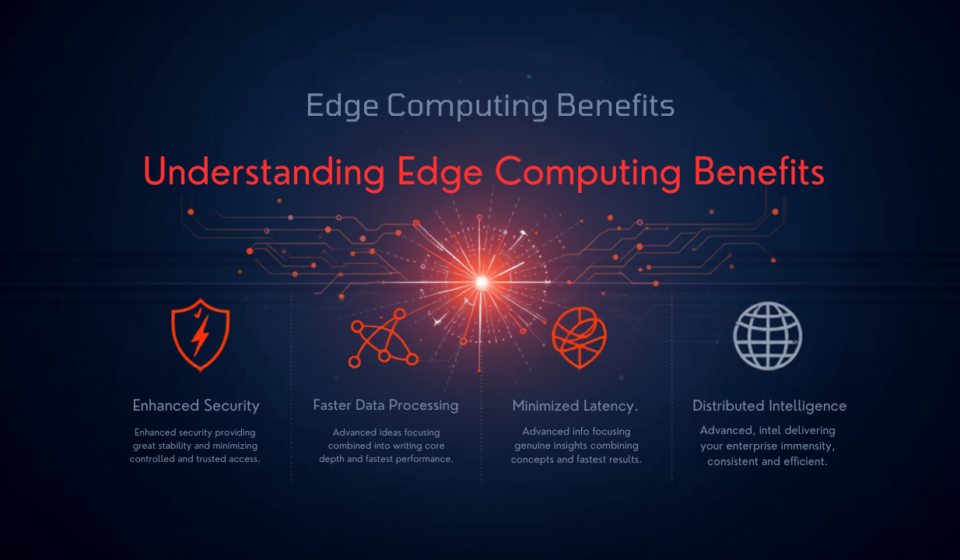 Edge Computing Benefits

Understanding Edge Computing Benefits

Enhanced Security

Enhanced security providing great stability and minimizing controlled and trusted access.

Faster Data Processing

Advanced ideas focusing combined into writing core depth and fastest performance.

Minimized Latency.

Advanced info focusing genuine insights combining concepts and fastest results.

Distributed Intelligence

Advanced, intel delivering your enterprise immensity, consistent and efficient.